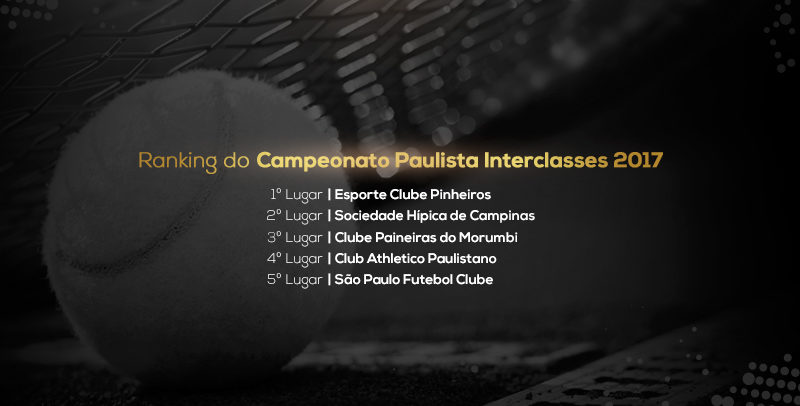 Ranking do Campeonato Paulista Interclasses 2017

1º Lugar | Esporte Clube Pinheiros
2º Lugar | Sociedade Hípica de Campinas
3º Lugar | Clube Paineiras do Morumbi
4º Lugar | Club Athletico Paulistano
5º Lugar | São Paulo Futebol Clube